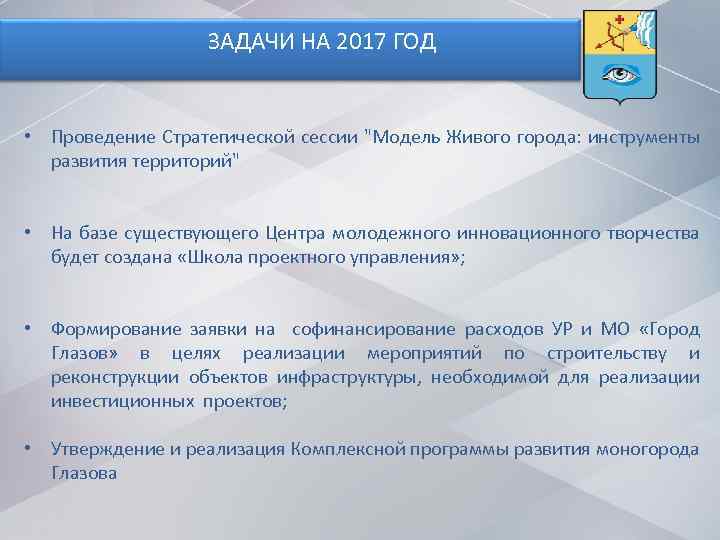 ЗАДАЧИ НА 2017 ГОД

• Проведение Стратегической сессии "Модель Живого города: инструменты развития территорий"

• На базе существующего Центра молодежного инновационного творчества будет создана «Школа проектного управления»;

• Формирование заявки на софинансирование расходов УР и МО «Город Глазов» в целях реализации мероприятий по строительству и реконструкции объектов инфраструктуры, необходимой для реализации инвестиционных проектов;

• Утверждение и реализация Комплексной программы развития моногорода Глазова